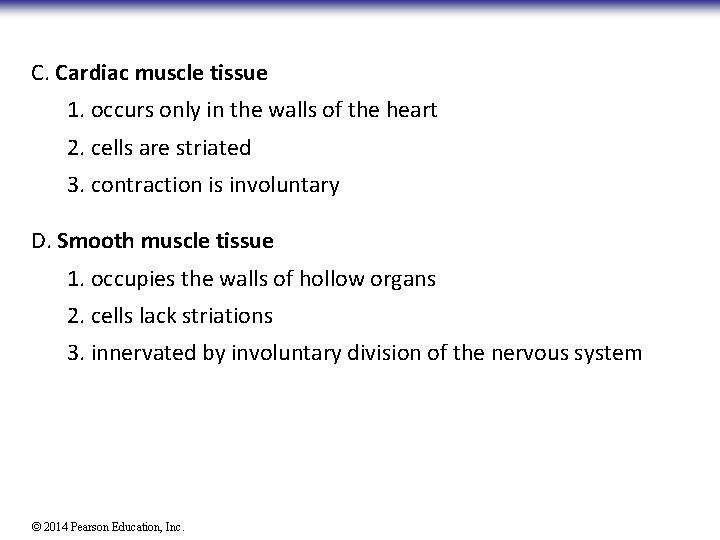 C. Cardiac muscle tissue

1. occurs only in the walls of the heart

2. cells are striated

3. contraction is involuntary

D. Smooth muscle tissue

1. occupies the walls of hollow organs

2. cells lack striations

3. innervated by involuntary division of the nervous system

© 2014 Pearson Education, Inc.